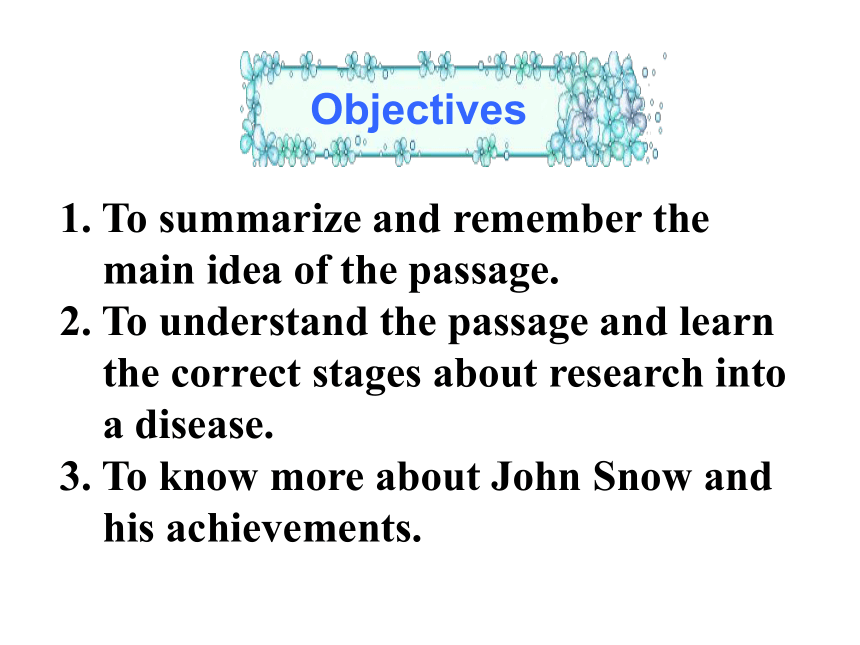 Objectives

1. To summarize and remember the main idea of the passage.
2. To understand the passage and learn the correct stages about research into a disease.
3. To know more about John Snow and his achievements.